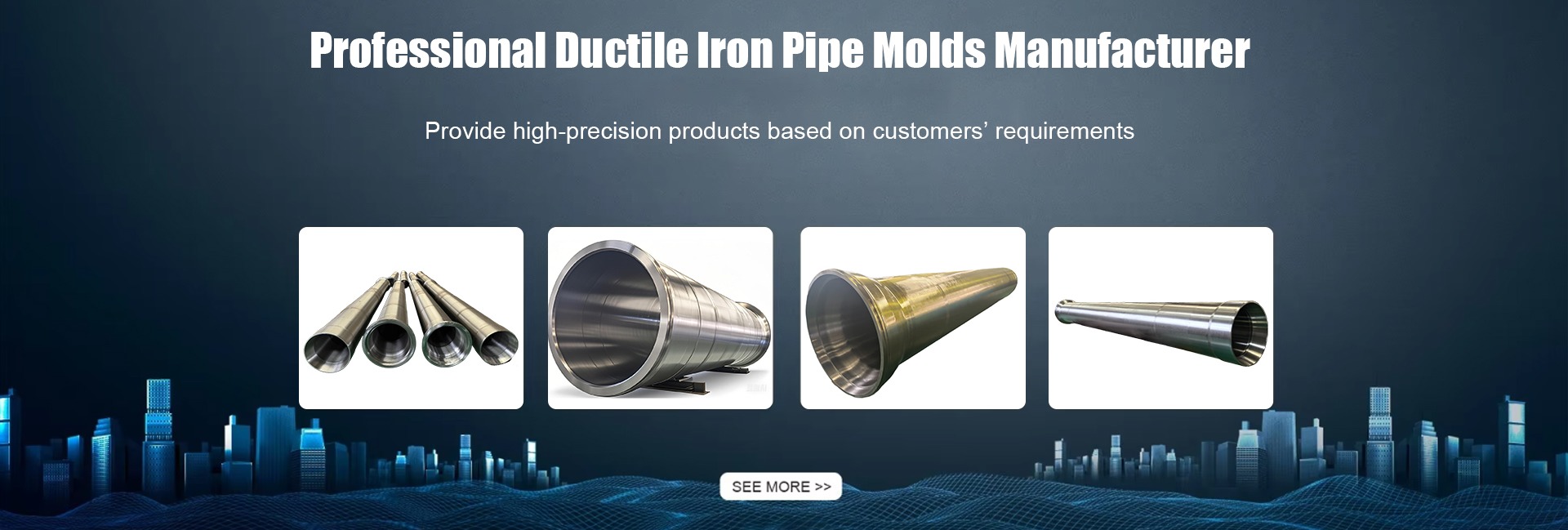 Professional Ductile Iron Pipe Molds Manufacturer

Provide high-precision products based on customers’ requirements

SEE MORE >>